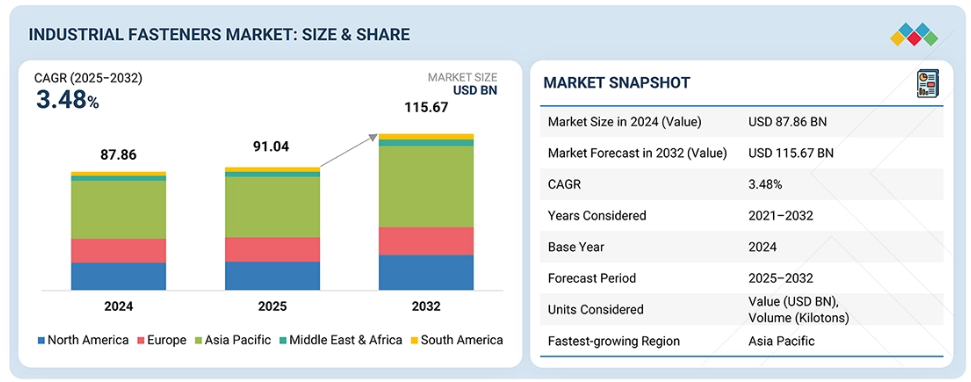 INDUSTRIAL FASTENERS MARKET: SIZE & SHARE

CAGR (2025–2032)
3.48%

MARKET SIZE
USD BN

87.86
91.04
115.67

2024
2025
2032

North America  Europe  Asia Pacific  Middle East & Africa  South America

MARKET SNAPSHOT

| | |
|---|---|
| Market Size in 2024 (Value) | USD 87.86 BN |
| Market Forecast in 2032 (Value) | USD 115.67 BN |
| CAGR | 3.48% |
| Years Considered | 2021–2032 |
| Base Year | 2024 |
| Forecast Period | 2025–2032 |
| Units Considered | Value (USD BN), Volume (Kilotons) |
| Fastest-growing Region | Asia Pacific |